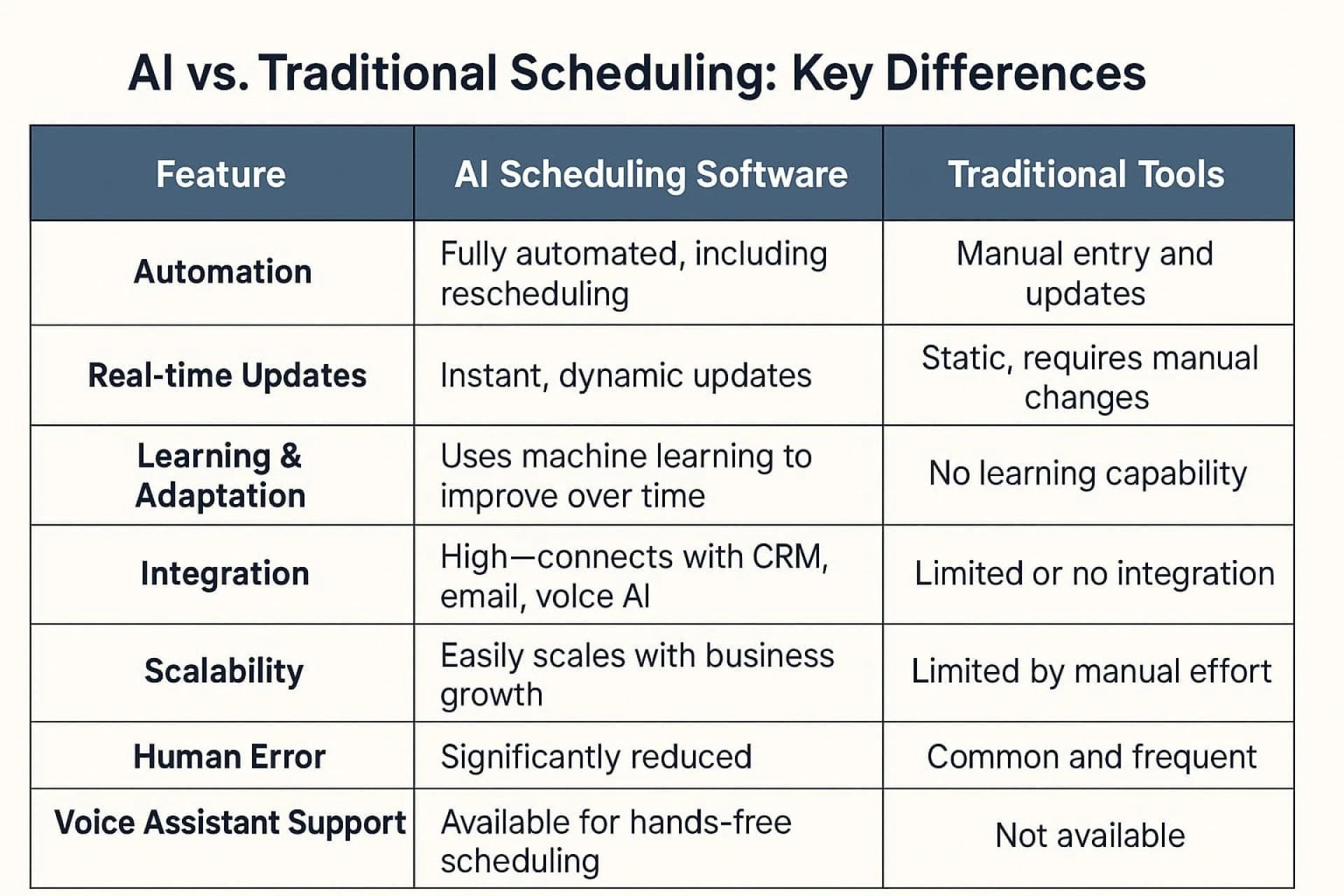 AI vs. Traditional Scheduling: Key Differences

| Feature | AI Scheduling Software | Traditional Tools |
|---|---|---|
| Automation | Fully automated, including rescheduling | Manual entry and updates |
| Real-time Updates | Instant, dynamic updates | Static, requires manual changes |
| Learning & Adaptation | Uses machine learning to improve over time | No learning capability |
| Integration | High—connects with CRM, email, volce AI | Limited or no integration |
| Scalability | Easily scales with business growth | Limited by manual effort |
| Human Error | Significantly reduced | Common and frequent |
| Voice Assistant Support | Available for hands-free scheduling | Not available |